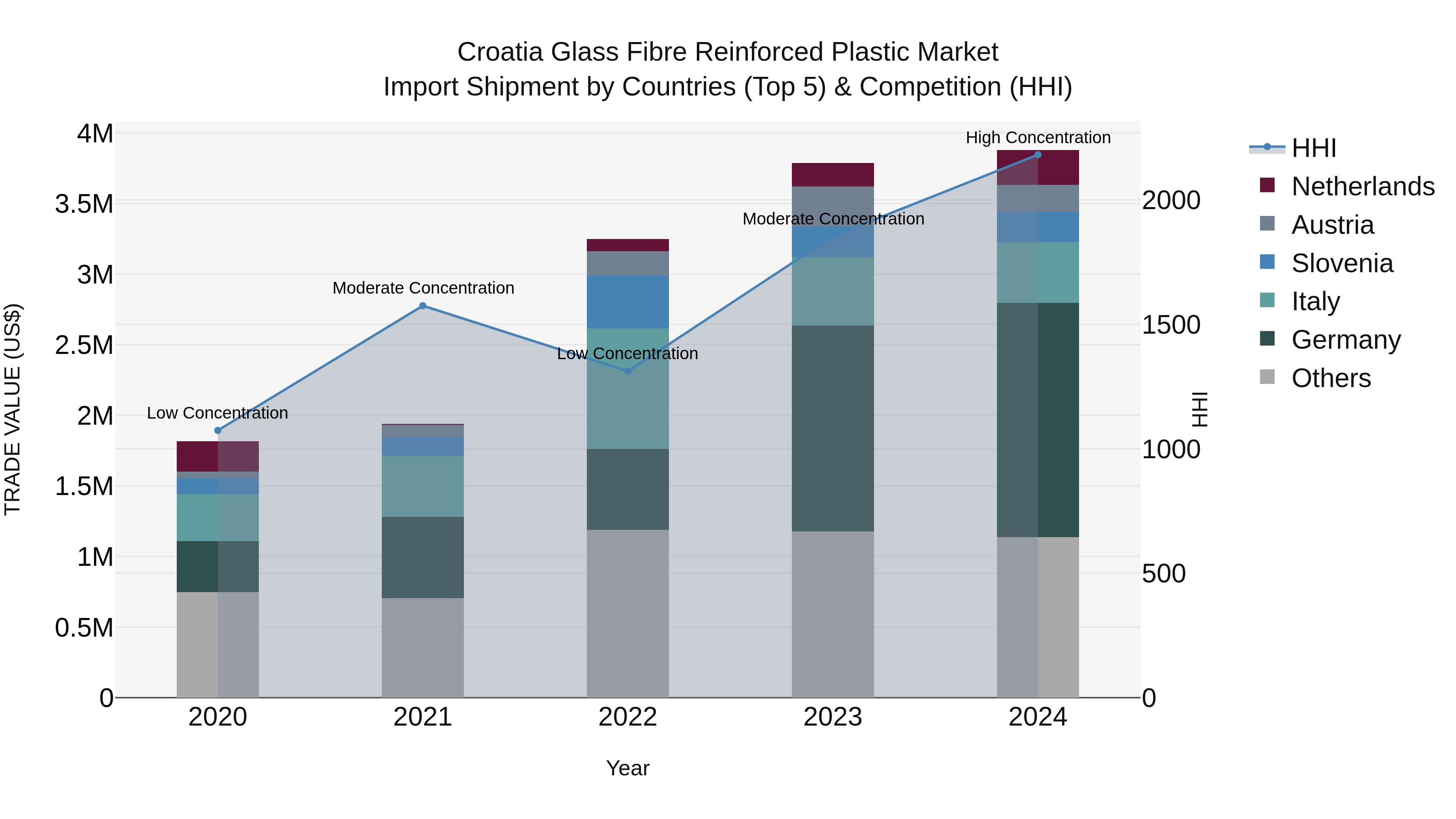 Croatia Glass Fibre Reinforced Plastic Market
Import Shipment by Countries (Top 5) & Competition (HHI)

TRADE VALUE (US$)

4M
3.5M
3M
2.5M
2M
1.5M
1M
0.5M
0

Low Concentration
Moderate Concentration
Low Concentration
Moderate Concentration
High Concentration

2020
2021
2022
2023
2024

Year

2000
1500
1000
500
0

HHI

HHI
Netherlands
Austria
Slovenia
Italy
Germany
Others